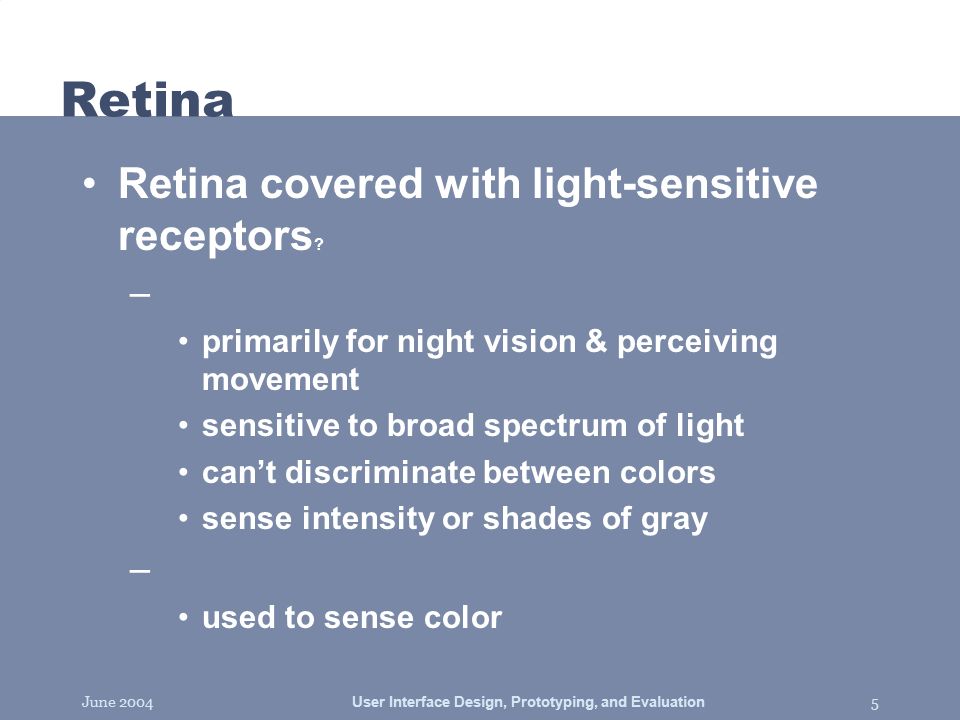 Retina

• Retina covered with light-sensitive receptors?

–

• primarily for night vision & perceiving movement
• sensitive to broad spectrum of light
• can't discriminate between colors
• sense intensity or shades of gray

–

• used to sense color

June 2004 User Interface Design, Prototyping, and Evaluation 5